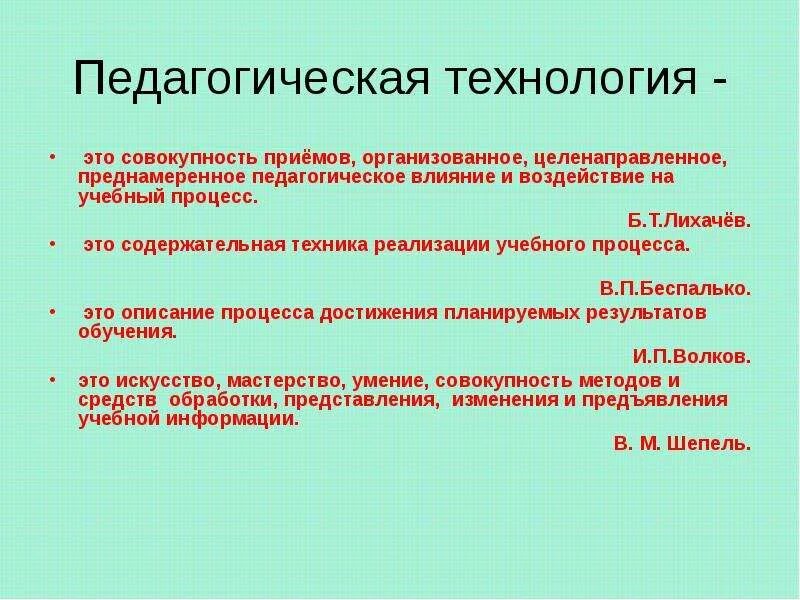 Педагогическая технология -

• это совокупность приёмов, организованное, целенаправленное, преднамеренное педагогическое влияние и воздействие на учебный процесс.

Б.Т.Лихачёв.

• это содержательная техника реализации учебного процесса.

В.П.Беспалько.

• это описание процесса достижения планируемых результатов обучения.

И.П.Волков.

• это искусство, мастерство, умение, совокупность методов и средств обработки, представления, изменения и предъявления учебной информации.

В. М. Шепель.